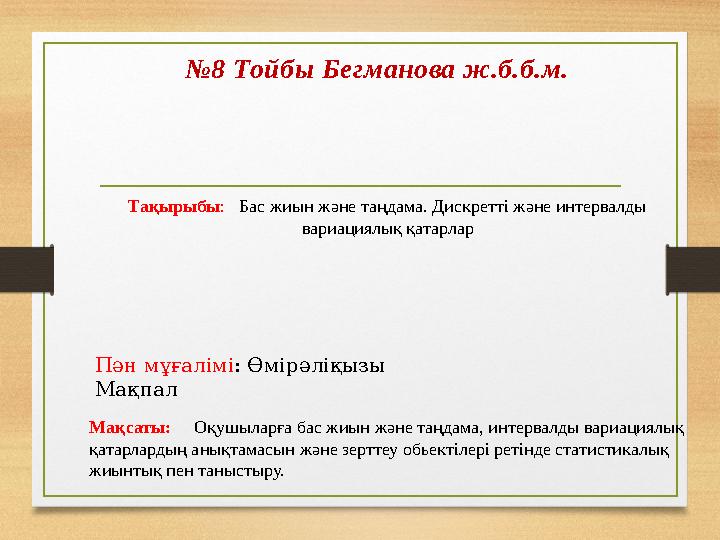 №8 Тойбы Бегманова ж.б.б.м.

Тақырыбы: Бас жиын және таңдама. Дискретті және интервалды вариациялық қатарлар

Пән мұғалімі: Өмірәліқызы Мақпал

Мақсаты: Оқушыларға бас жиын және таңдама, интервалды вариациялық қатарлардың анықтамасын және зерттеу обьектілері ретінде статистикалық жиынтық пен таныстыру.